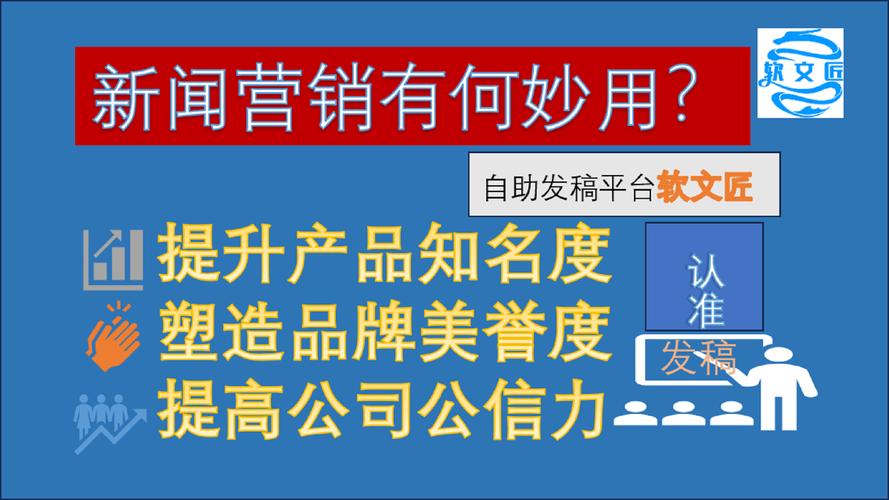 新闻营销有何妙用?

软文匠

自助发稿平台软文匠

提升产品知名度
塑造品牌美誉度
提高公司公信力

认准

发稿